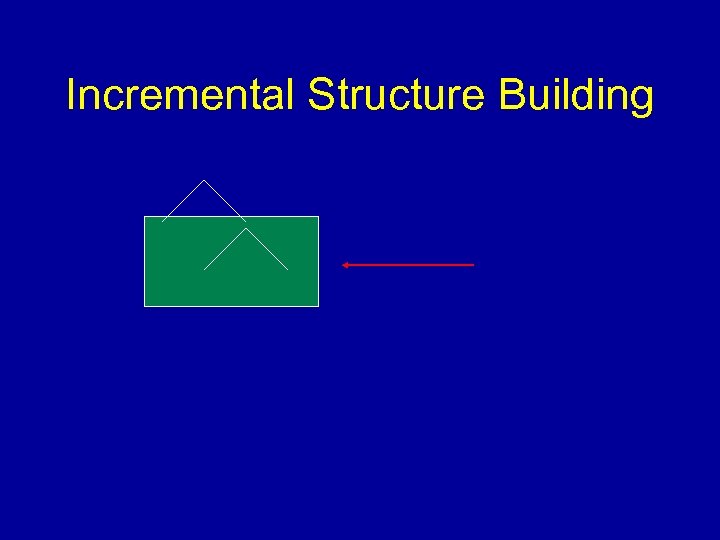 Incremental Structure Building